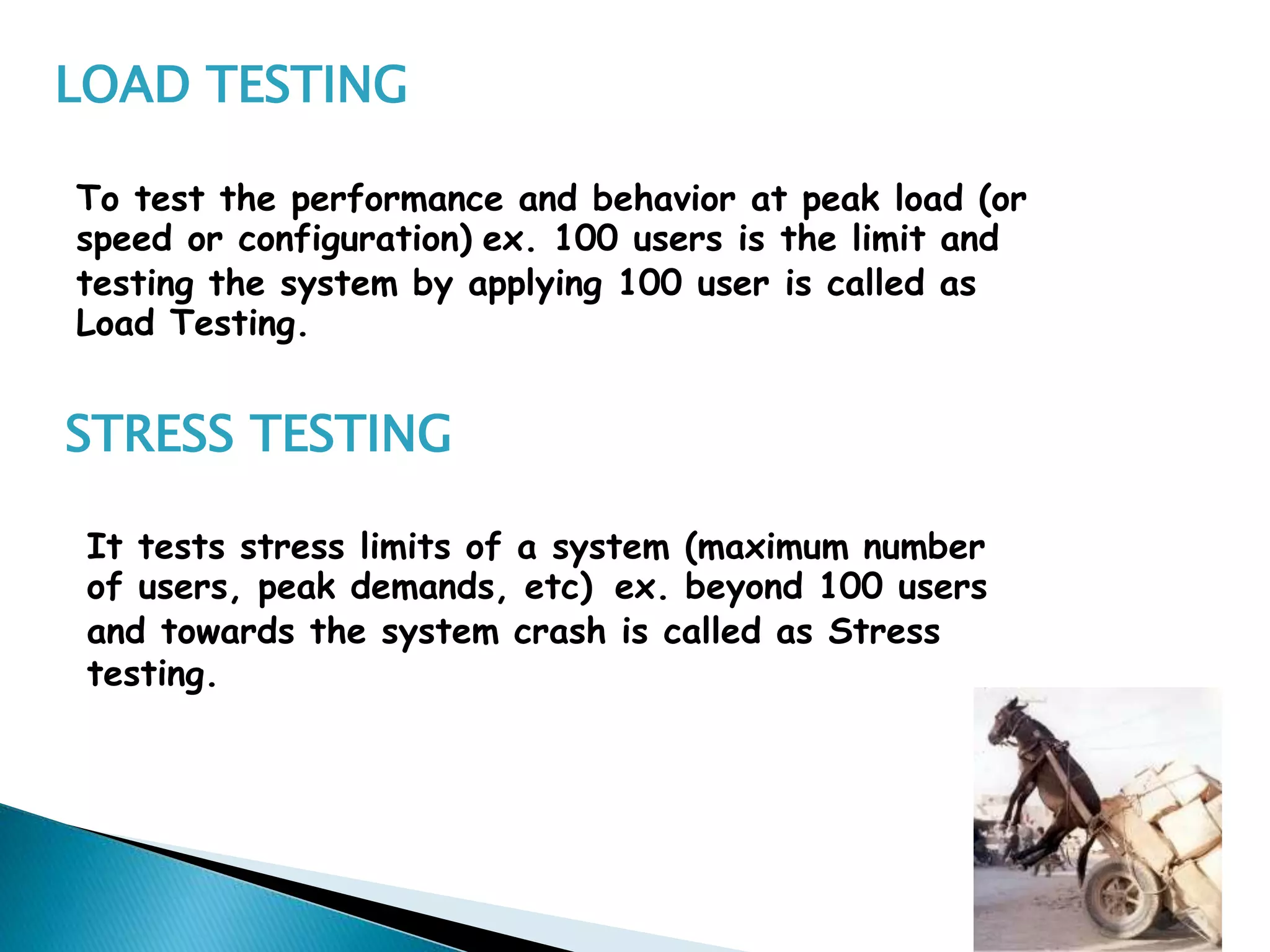 LOAD TESTING

To test the performance and behavior at peak load (or speed or configuration) ex. 100 users is the limit and testing the system by applying 100 user is called as Load Testing.

STRESS TESTING

It tests stress limits of a system (maximum number of users, peak demands, etc) ex. beyond 100 users and towards the system crash is called as Stress testing.